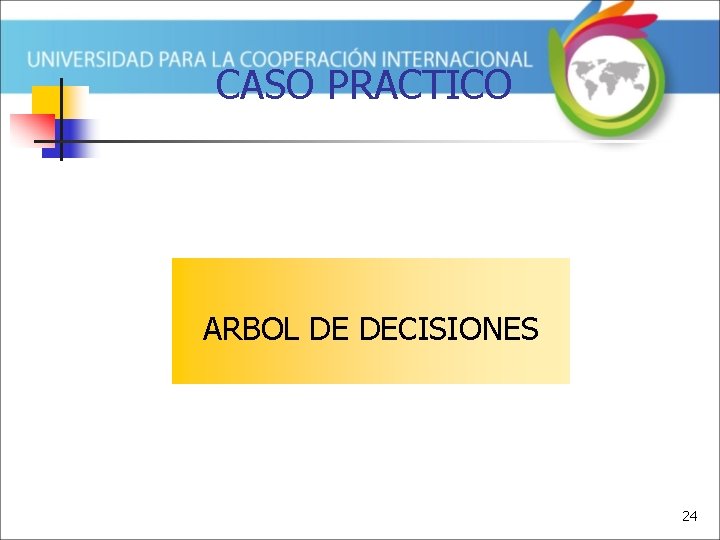 UNIVERSIDAD PARA LA COOPERACIÓN INTERNACIONAL

CASO PRACTICO

ARBOL DE DECISIONES

24